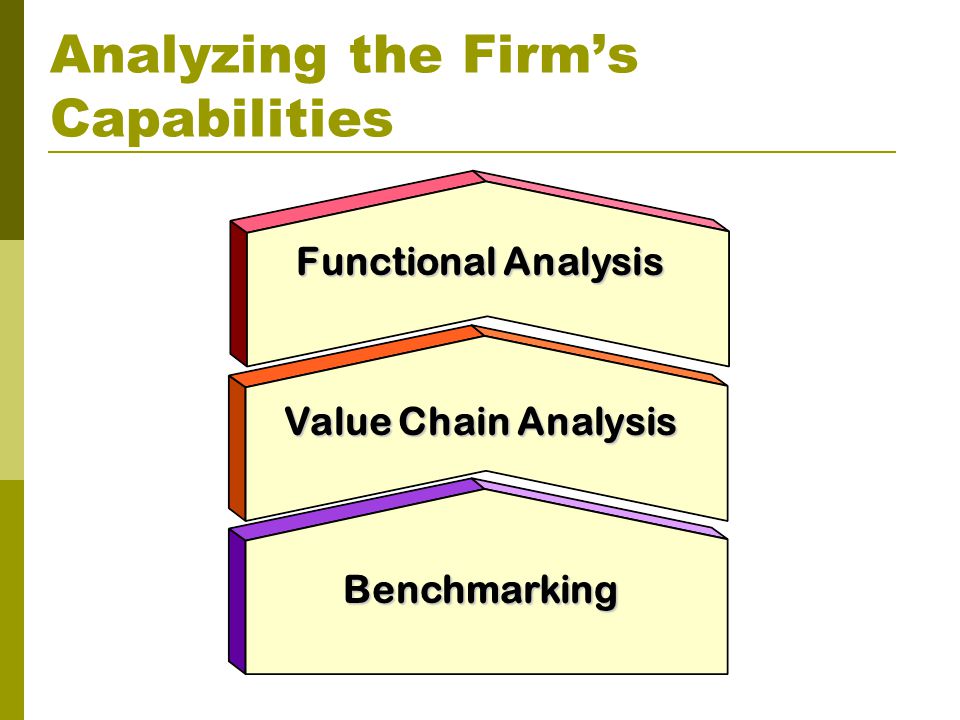 Analyzing the Firm's Capabilities

Functional Analysis

Value Chain Analysis

Benchmarking